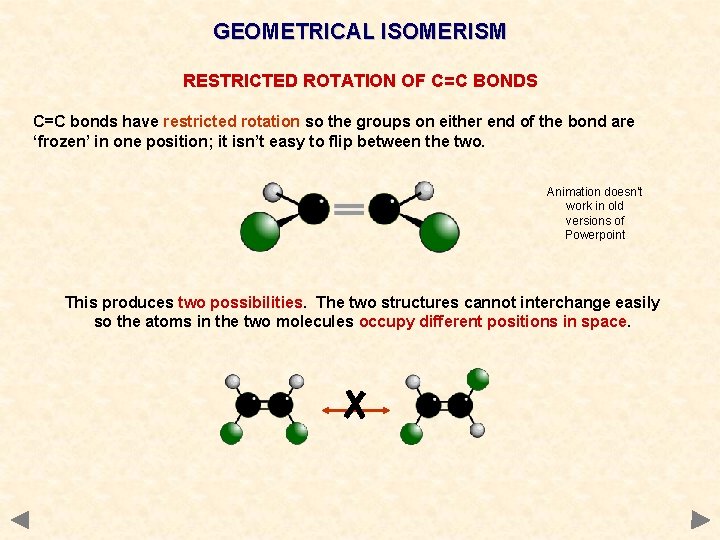 GEOMETRICAL ISOMERISM

RESTRICTED ROTATION OF C=C BONDS

C=C bonds have restricted rotation so the groups on either end of the bond are ‘frozen’ in one position; it isn’t easy to flip between the two.

Animation doesn't work in old versions of Powerpoint

This produces two possibilities. The two structures cannot interchange easily so the atoms in the two molecules occupy different positions in space.

X